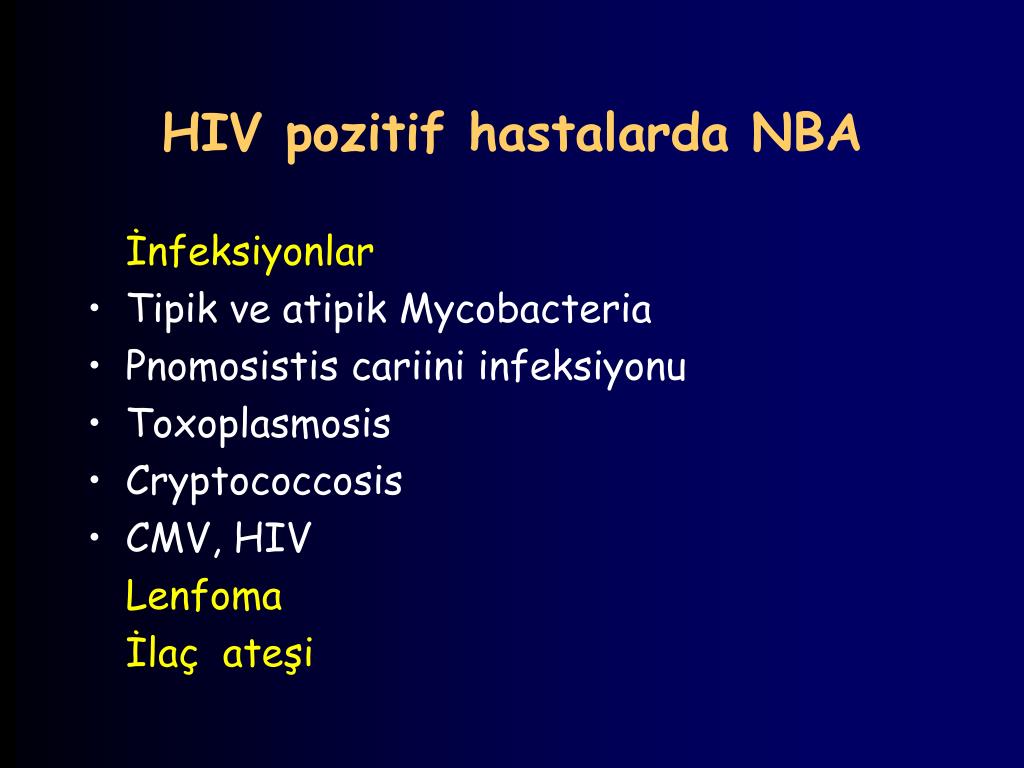 HIV pozitif hastalarda NBA

İnfeksiyonlar
• Tipik ve atipik Mycobacteria
• Pnomosistis cariini infeksiyonu
• Toxoplasmosis
• Cryptococcosis
• CMV, HIV
Lenfoma
İlaç ateşi